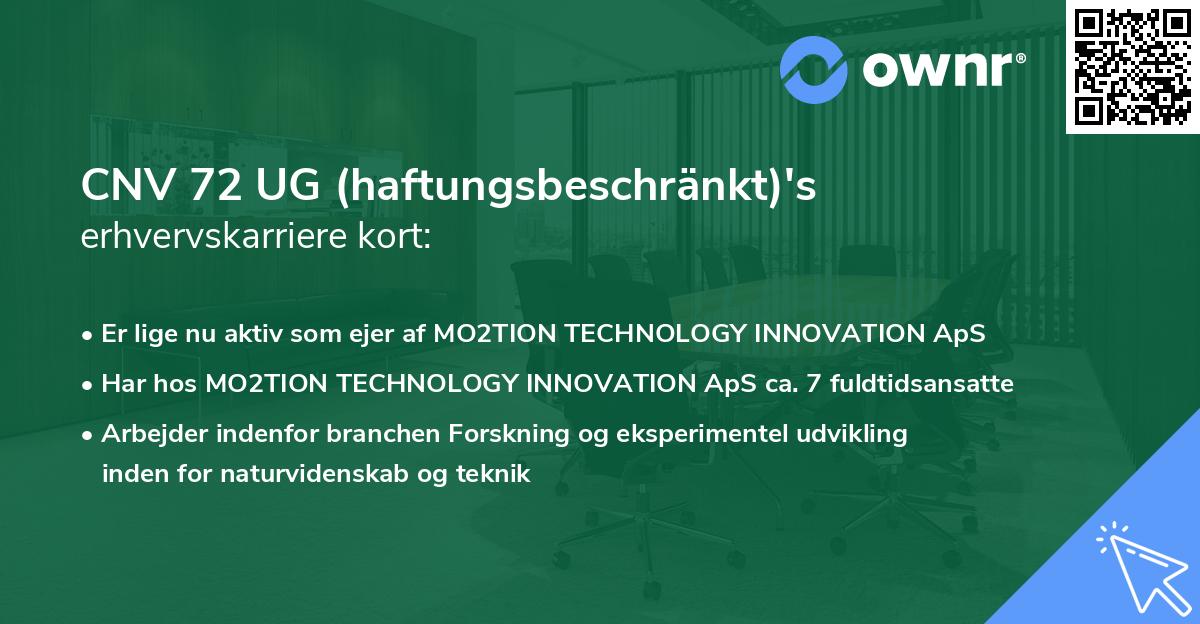 ownr®

CNV 72 UG (haftungsbeschränkt)'s erhvervskarriere kort:

• Er lige nu aktiv som ejer af MO2TION TECHNOLOGY INNOVATION ApS
• Har hos MO2TION TECHNOLOGY INNOVATION ApS ca. 7 fuldtidsansatte
• Arbejder indenfor branchen Forskning og eksperimentel udvikling inden for naturvidenskab og teknik